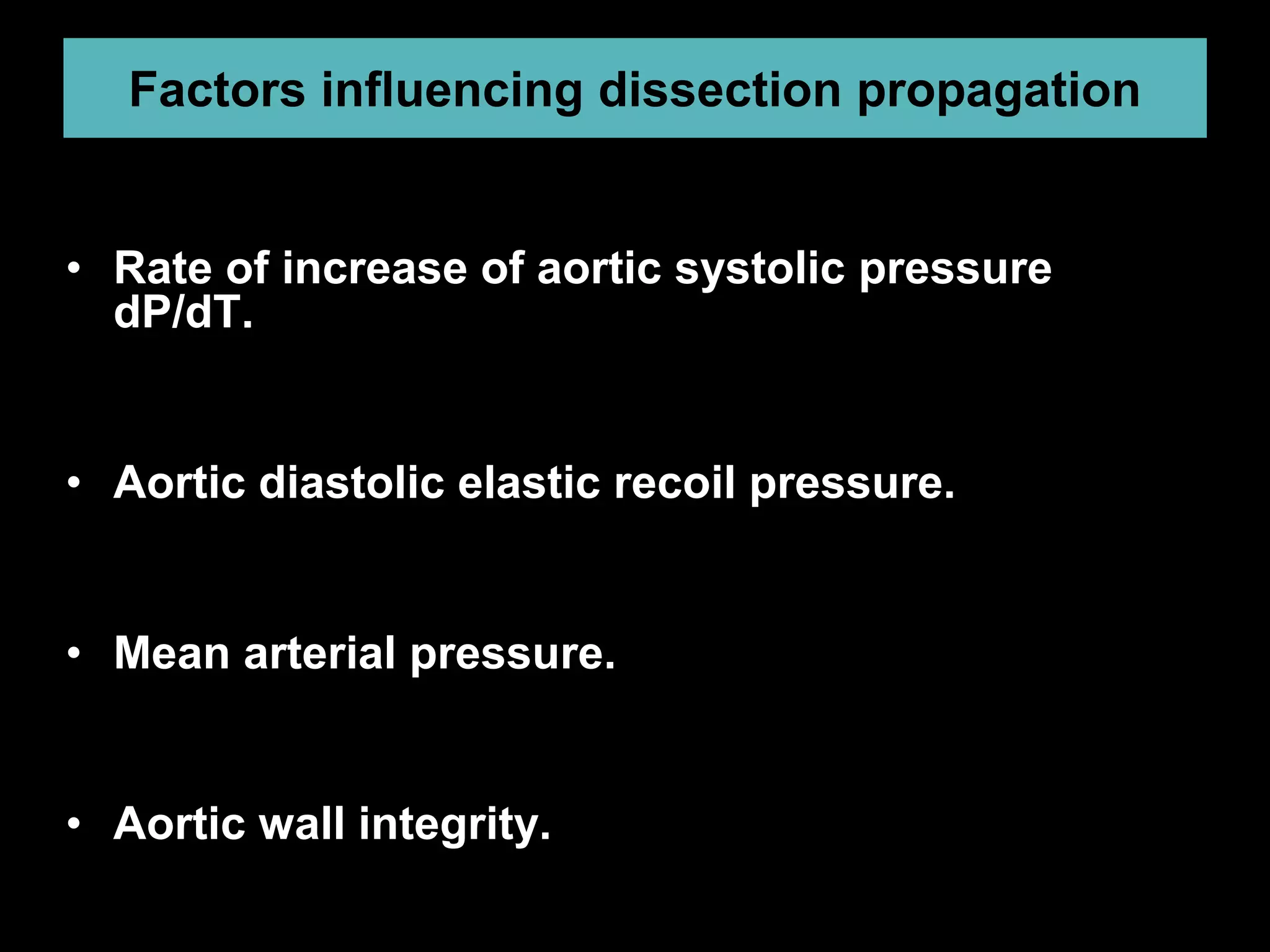 Factors influencing dissection propagation

• Rate of increase of aortic systolic pressure dP/dT.

• Aortic diastolic elastic recoil pressure.

• Mean arterial pressure.

• Aortic wall integrity.